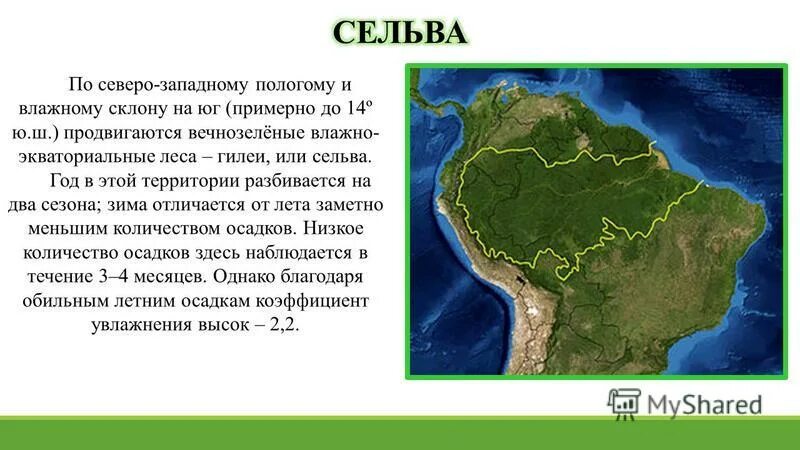 СЕЛЬВА

По северо-западному пологому и влажному склону на юг (примерно до 14º ю.ш.) продвигаются вечнозелёные влажно-экваториальные леса – гилеи, или сельва.

Год в этой территории разбивается на два сезона; зима отличается от лета заметно меньшим количеством осадков. Низкое количество осадков здесь наблюдается в течение 3–4 месяцев. Однако благодаря обильным летним осадкам коэффициент увлажнения высок – 2,2.

MyShared